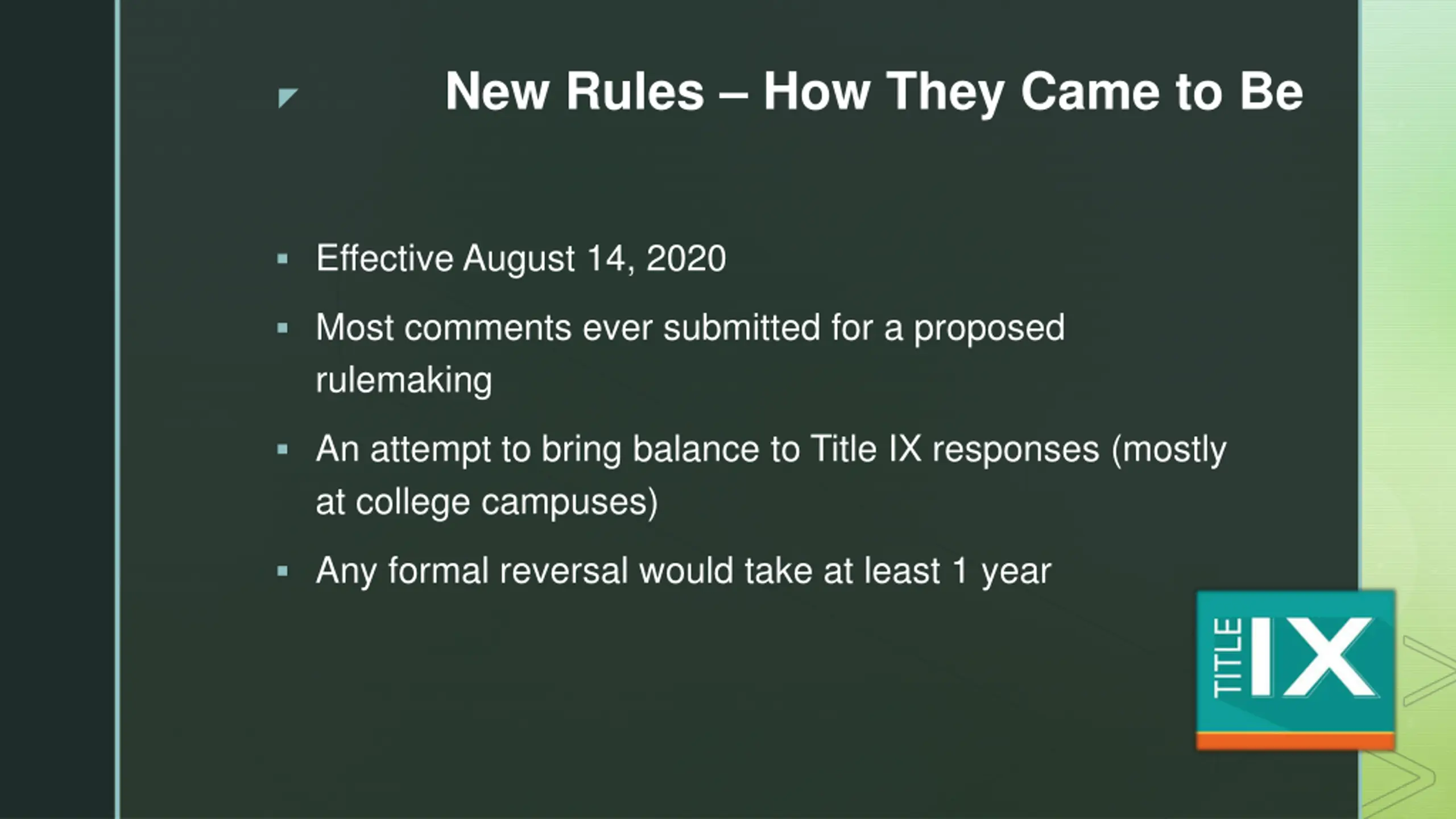 New Rules – How They Came to Be

▪ Effective August 14, 2020

▪ Most comments ever submitted for a proposed rulemaking

▪ An attempt to bring balance to Title IX responses (mostly at college campuses)

▪ Any formal reversal would take at least 1 year

TITLE IX